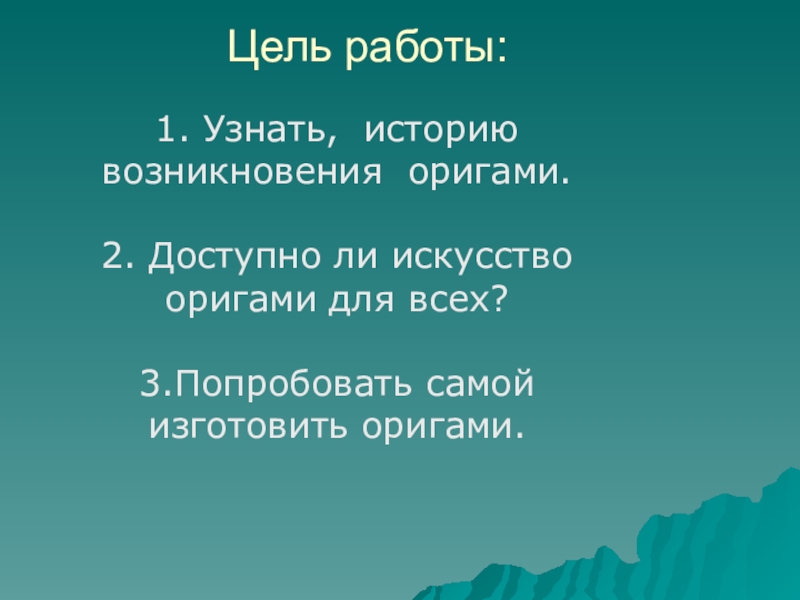 Цель работы:

1. Узнать, историю возникновения оригами.

2. Доступно ли искусство оригами для всех?

3.Попробовать самой изготовить оригами.